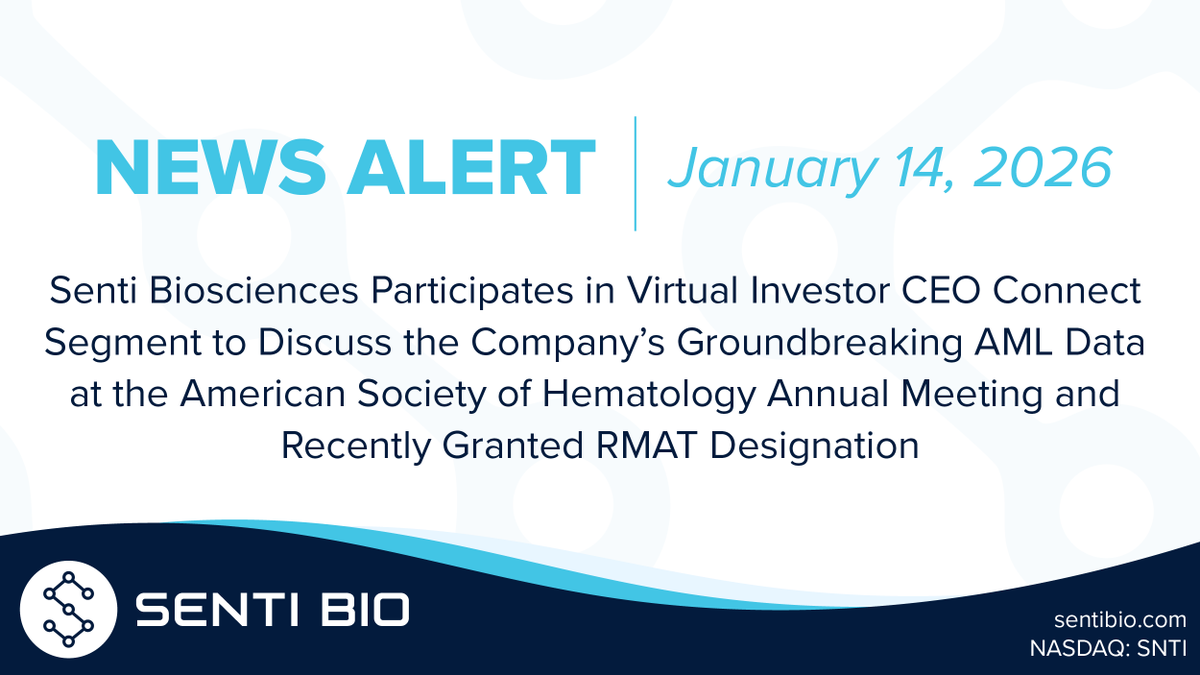 NEWS ALERT | January 14, 2026

Senti Biosciences Participates in Virtual Investor CEO Connect Segment to Discuss the Company's Groundbreaking AML Data at the American Society of Hematology Annual Meeting and Recently Granted RMAT Designation

SENTI BIO

sentibio.com
NASDAQ: SNTI